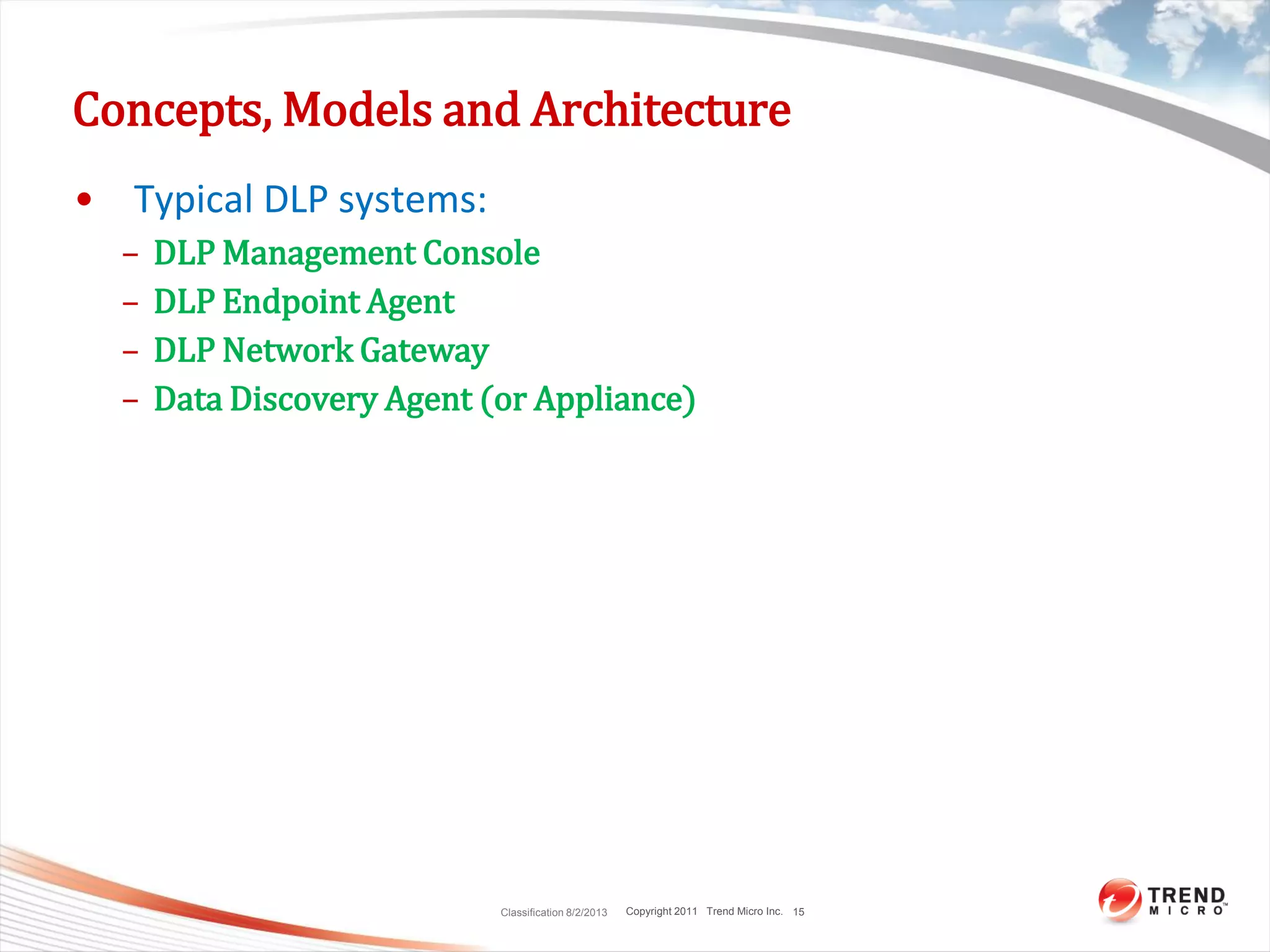 Concepts, Models and Architecture

• Typical DLP systems:
– DLP Management Console
– DLP Endpoint Agent
– DLP Network Gateway
– Data Discovery Agent (or Appliance)

Classification 8/2/2013 Copyright 2011 Trend Micro Inc. 15

TREND MICRO™